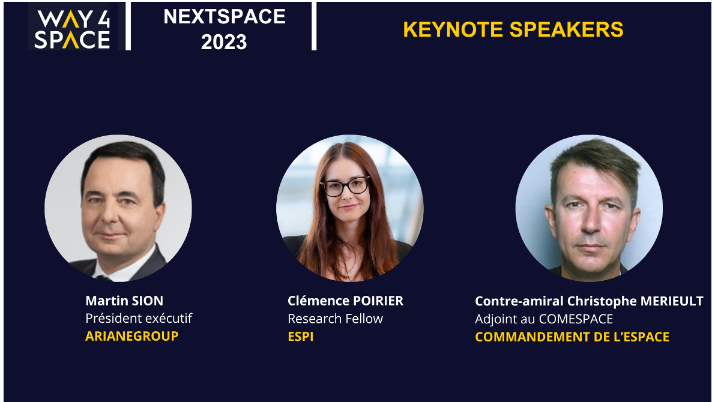 WAY 4 SPACE

NEXTSPACE 2023

KEYNOTE SPEAKERS

Martin SION
Président exécutif
ARIANEGROUP

Clémence POIRIER
Research Fellow
ESPI

Contre-amiral Christophe MERIEULT
Adjoint au COMESPACE
COMMANDEMENT DE L'ESPACE